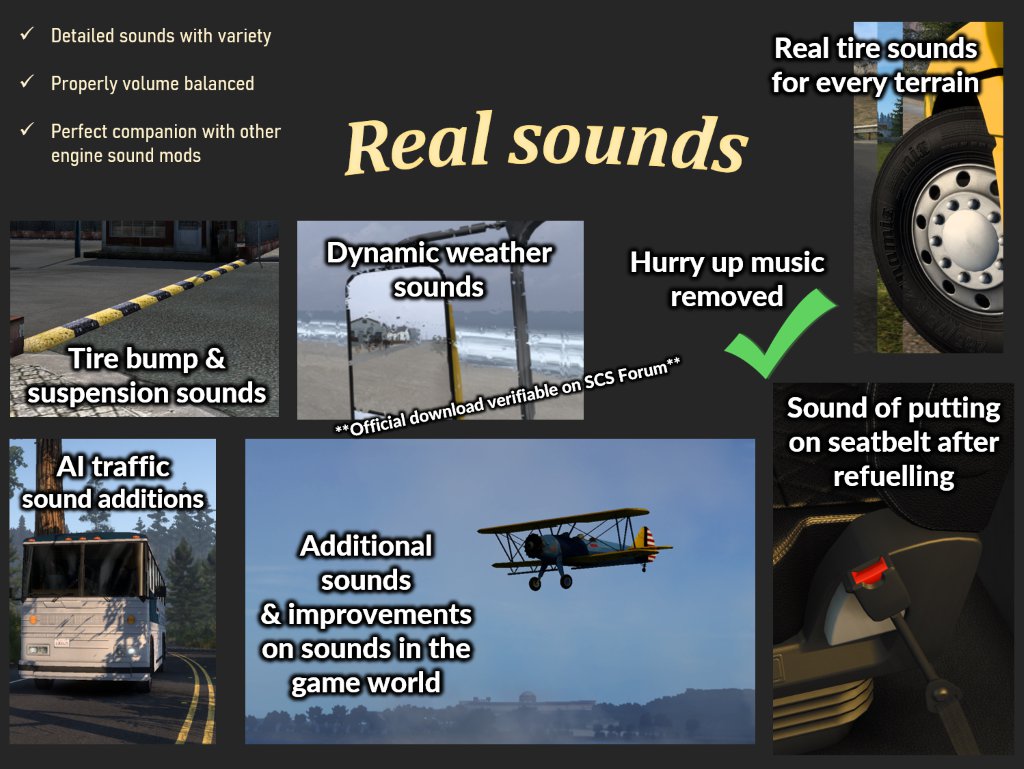 ✓ Detailed sounds with variety

✓ Properly volume balanced

✓ Perfect companion with other engine sound mods

Real sounds

Real tire sounds for every terrain

Tire bump & suspension sounds

Dynamic weather sounds

Hurry up music removed

**Official download verifiable on SCS Forum**

Sound of putting on seatbelt after refuelling

AI traffic sound additions

Additional sounds & improvements on sounds in the game world